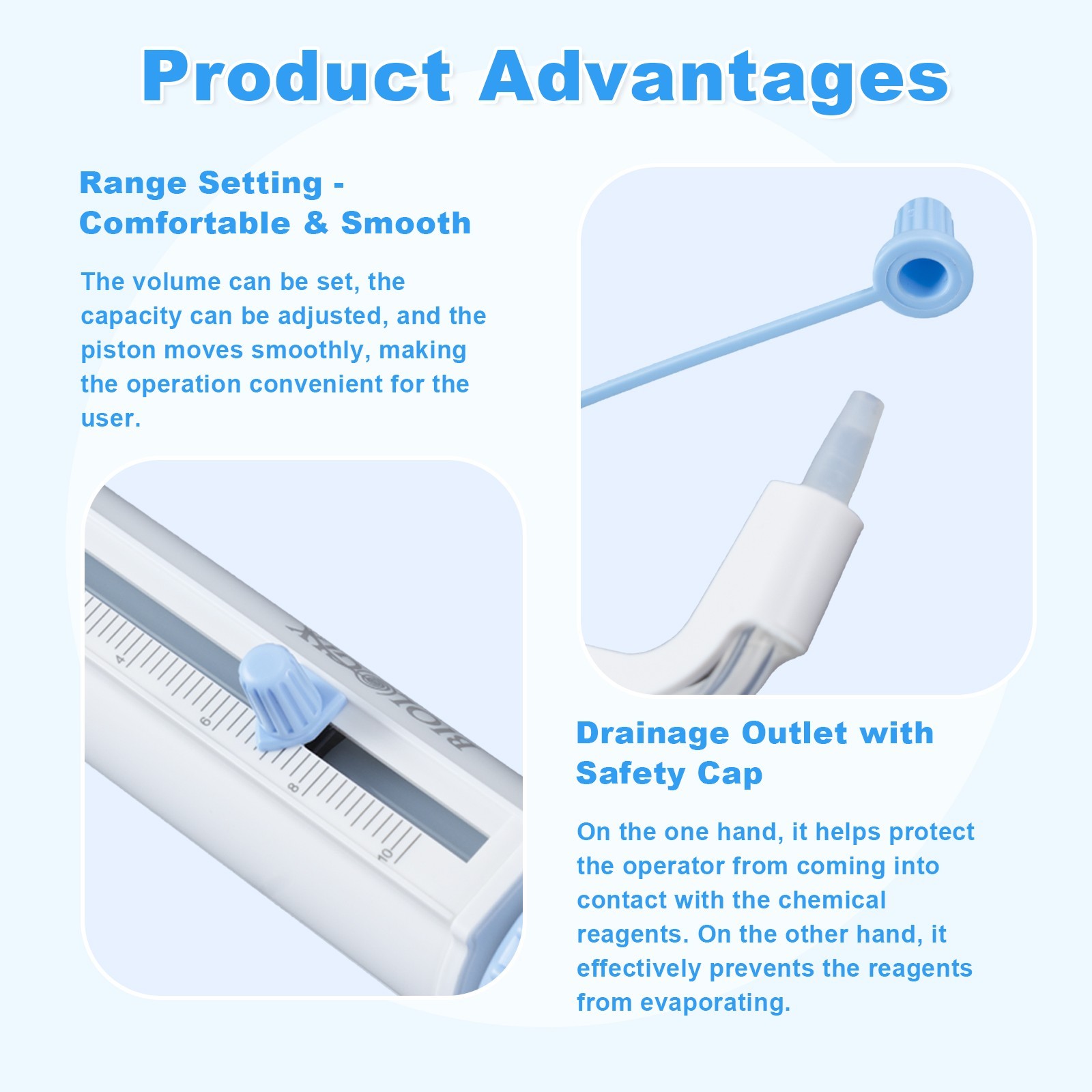 Product Advantages

Range Setting - Comfortable & Smooth

The volume can be set, the capacity can be adjusted, and the piston moves smoothly, making the operation convenient for the user.

Drainage Outlet with Safety Cap

On the one hand, it helps protect the operator from coming into contact with the chemical reagents. On the other hand, it effectively prevents the reagents from evaporating.